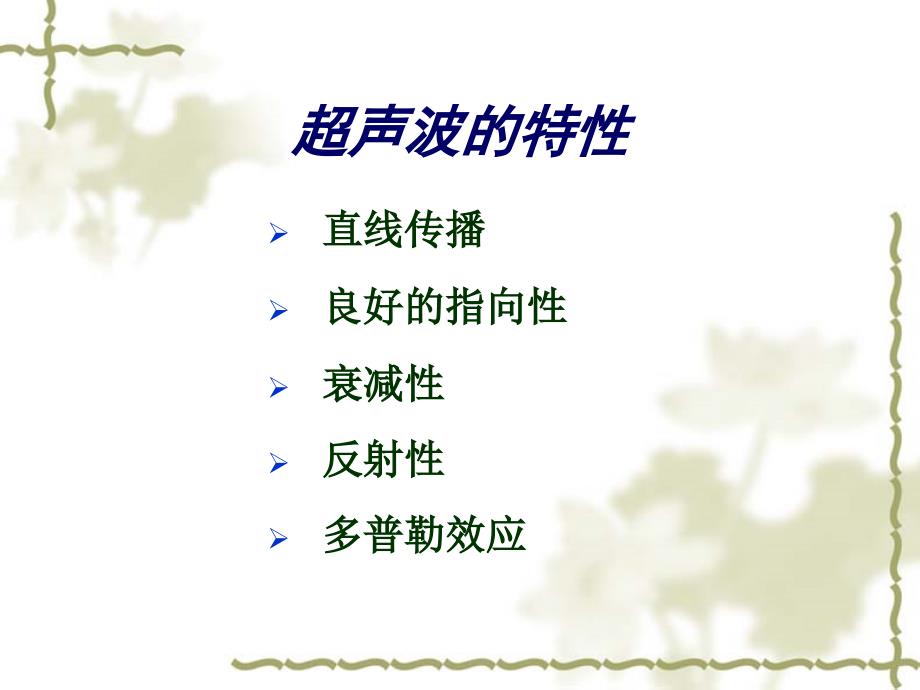 超声波的特性

➢ 直线传播
➢ 良好的指向性
➢ 衰减性
➢ 反射性
➢ 多普勒效应